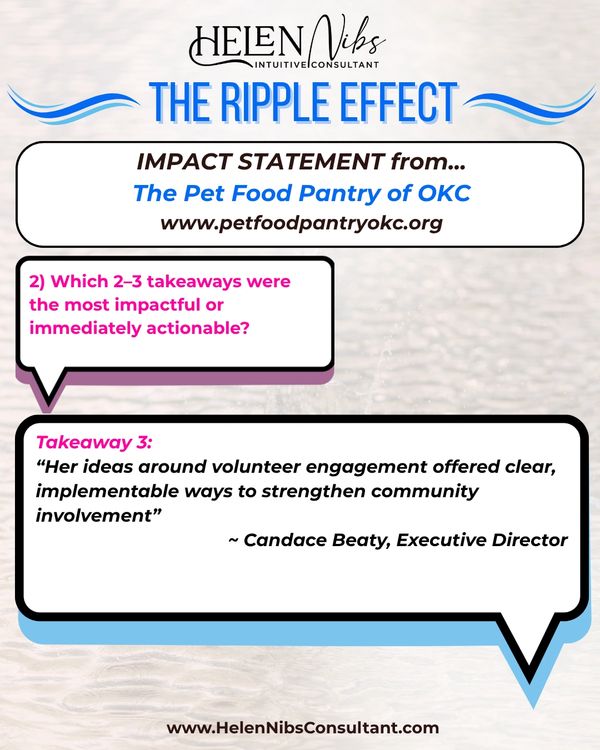 HELEN Nibs
INTUITIVE CONSULTANT

THE RIPPLE EFFECT

IMPACT STATEMENT from...
The Pet Food Pantry of OKC
www.petfoodpantryokc.org

2) Which 2–3 takeaways were the most impactful or immediately actionable?

Takeaway 3:
“Her ideas around volunteer engagement offered clear, implementable ways to strengthen community involvement”
~ Candace Beaty, Executive Director

www.HelenNibsConsultant.com